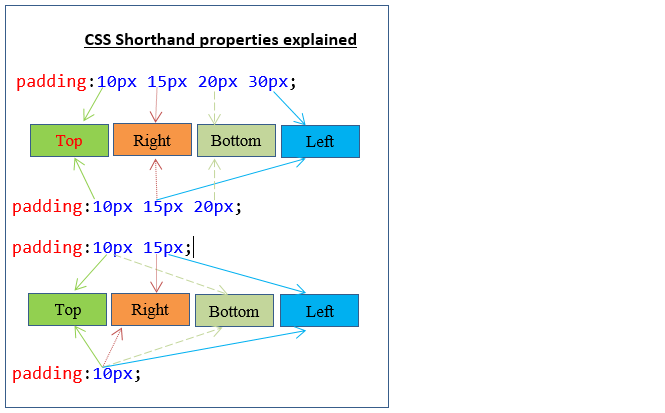 CSS Shorthand properties explained

padding:10px 15px 20px 30px;

Top Right Bottom Left

padding:10px 15px 20px;

padding:10px 15px;

Top Right Bottom Left

padding:10px;